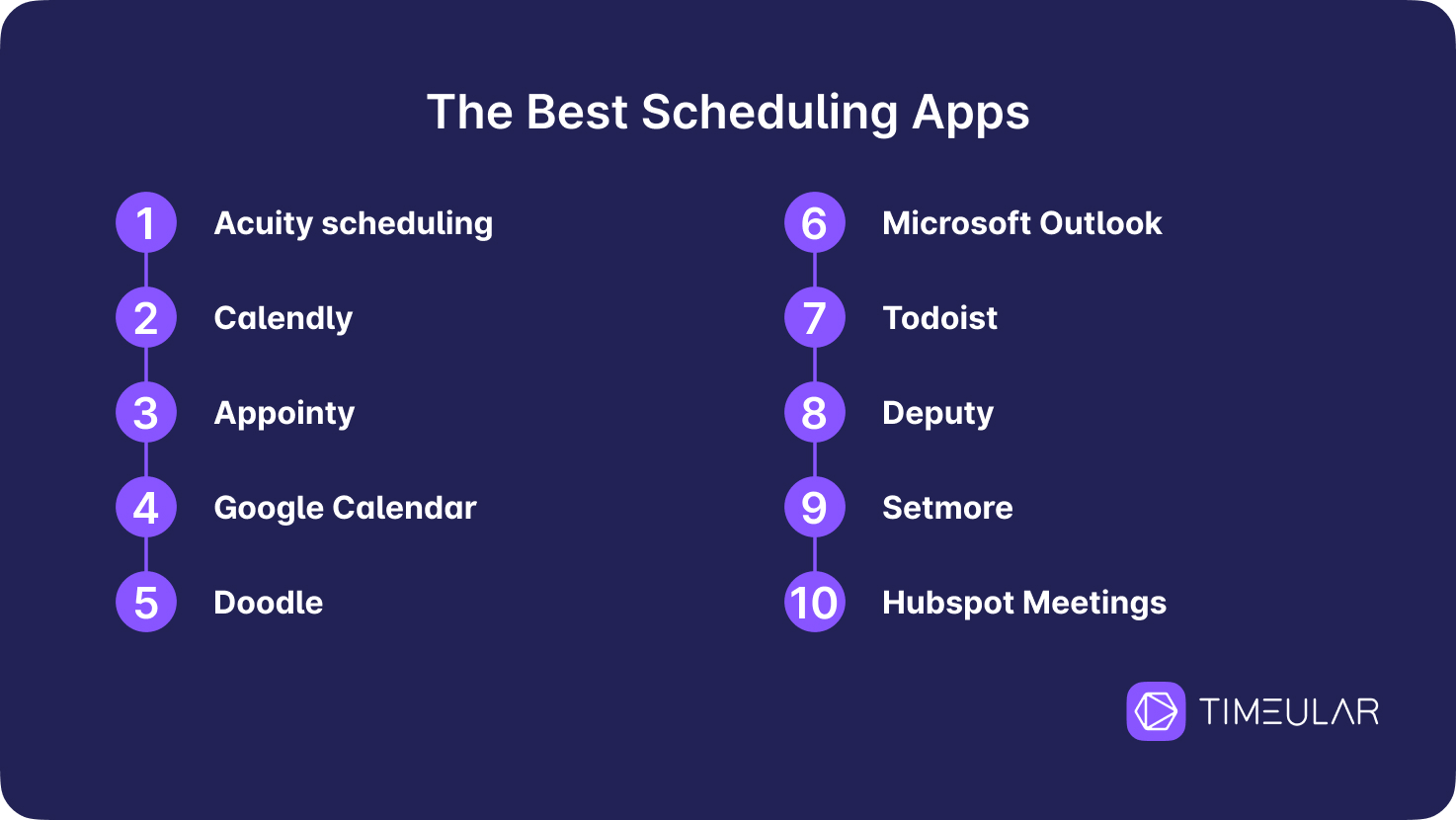 The Best Scheduling Apps

1 Acuity scheduling
2 Calendly
3 Appointy
4 Google Calendar
5 Doodle

6 Microsoft Outlook
7 Todoist
8 Deputy
9 Setmore
10 Hubspot Meetings

TIMEULAR